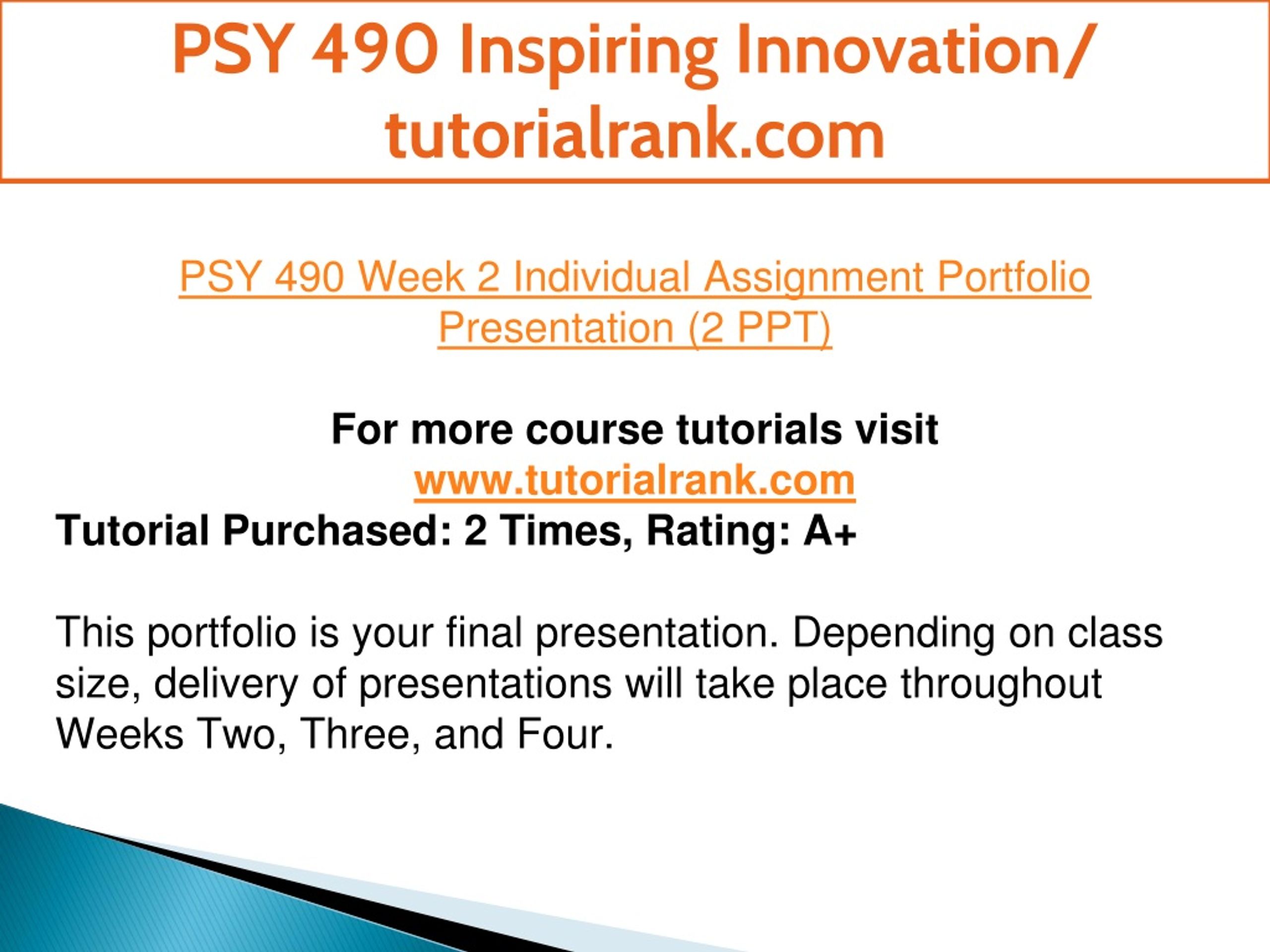 PSY 490 Inspiring Innovation/ tutorialrank.com

PSY 490 Week 2 Individual Assignment Portfolio Presentation (2 PPT)

For more course tutorials visit
www.tutorialrank.com
Tutorial Purchased: 2 Times, Rating: A+

This portfolio is your final presentation. Depending on class size, delivery of presentations will take place throughout Weeks Two, Three, and Four.